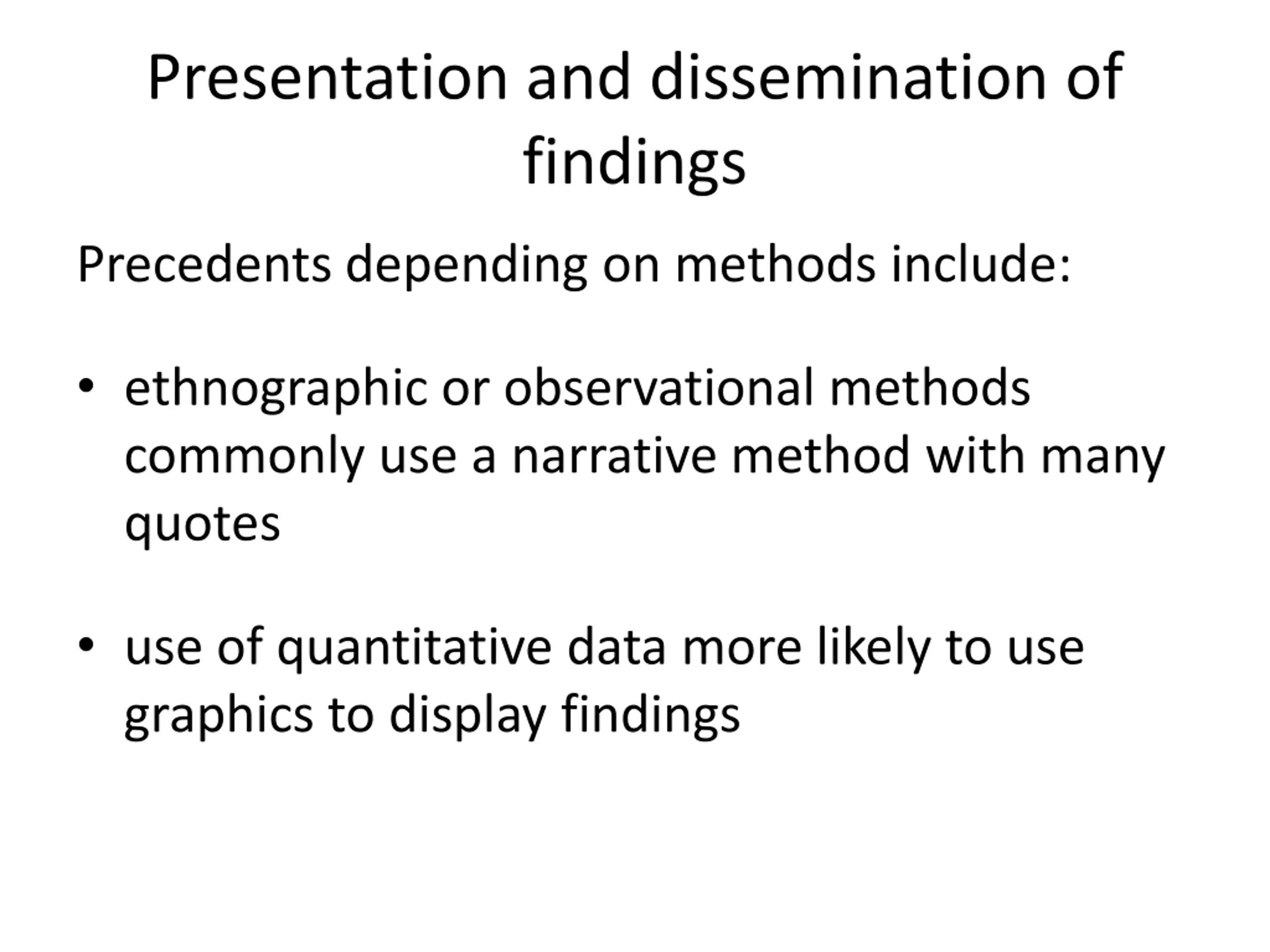 Presentation and dissemination of findings

Precedents depending on methods include:

• ethnographic or observational methods commonly use a narrative method with many quotes

• use of quantitative data more likely to use graphics to display findings